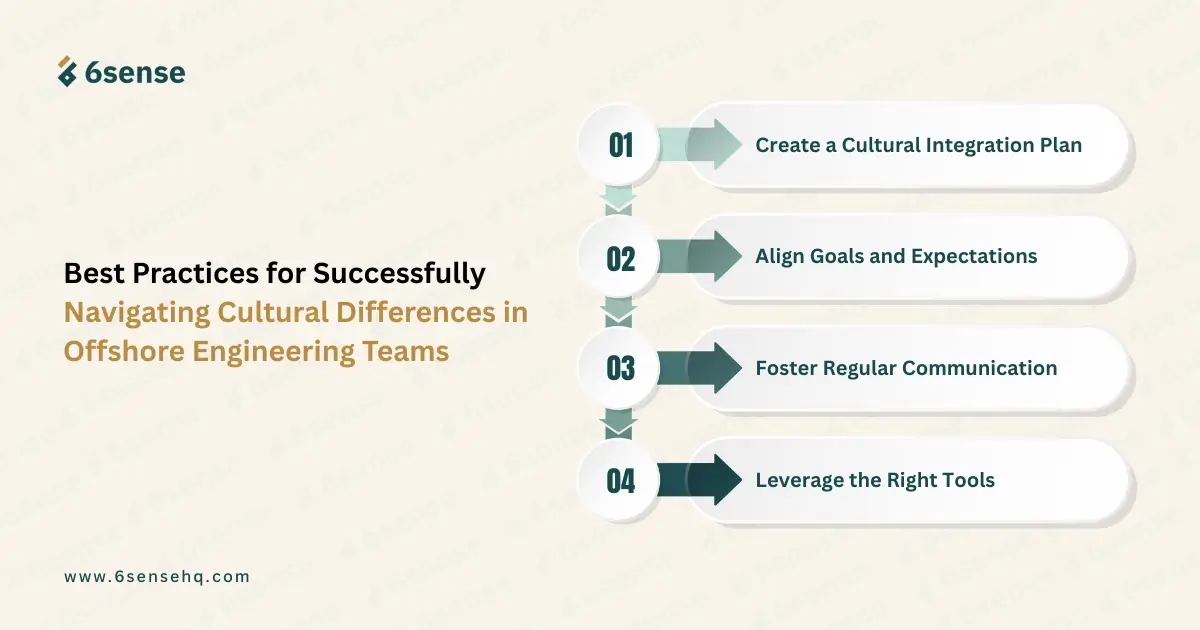 6sense

Best Practices for Successfully Navigating Cultural Differences in Offshore Engineering Teams

01 Create a Cultural Integration Plan

02 Align Goals and Expectations

03 Foster Regular Communication

04 Leverage the Right Tools

www.6sensehq.com